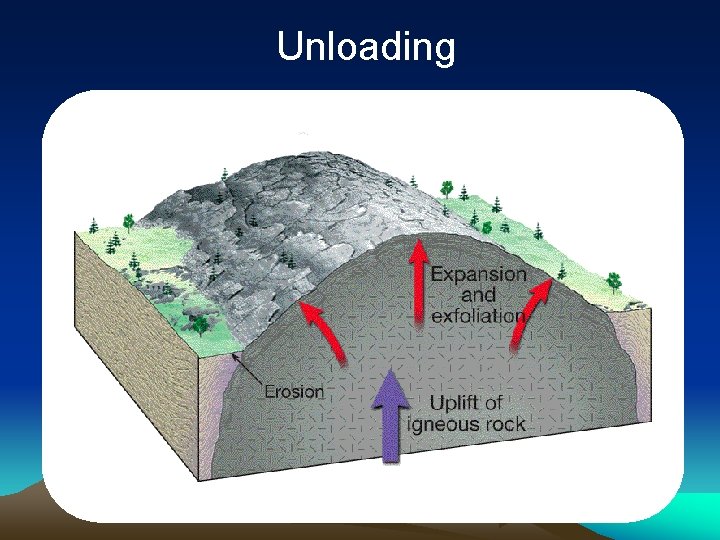 Unloading

Expansion and exfoliation

Erosion

Uplift of igneous rock